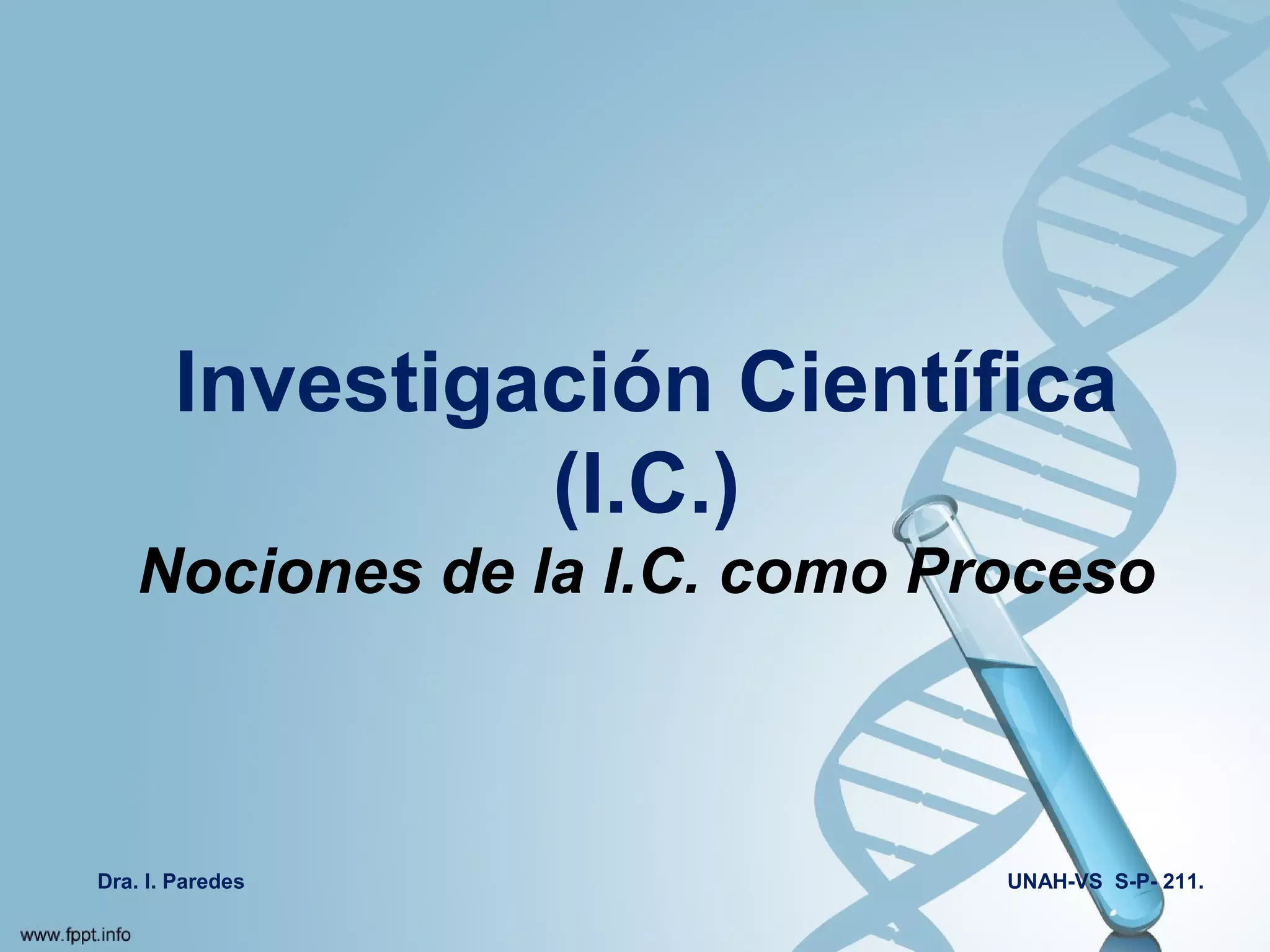 Investigación Científica
(I.C.)
Nociones de la I.C. como Proceso

Dra. I. Paredes

UNAH-VS S-P- 211.

www.fppt.info